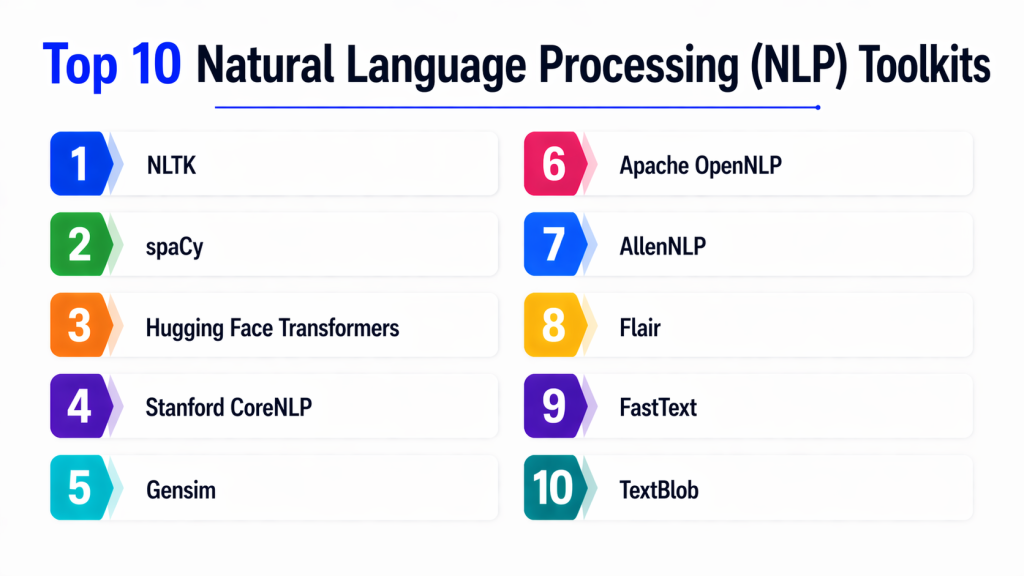 Top 10 Natural Language Processing (NLP) Toolkits

1 NLTK

2 spaCy

3 Hugging Face Transformers

4 Stanford CoreNLP

5 Gensim

6 Apache OpenNLP

7 AllenNLP

8 Flair

9 FastText

10 TextBlob